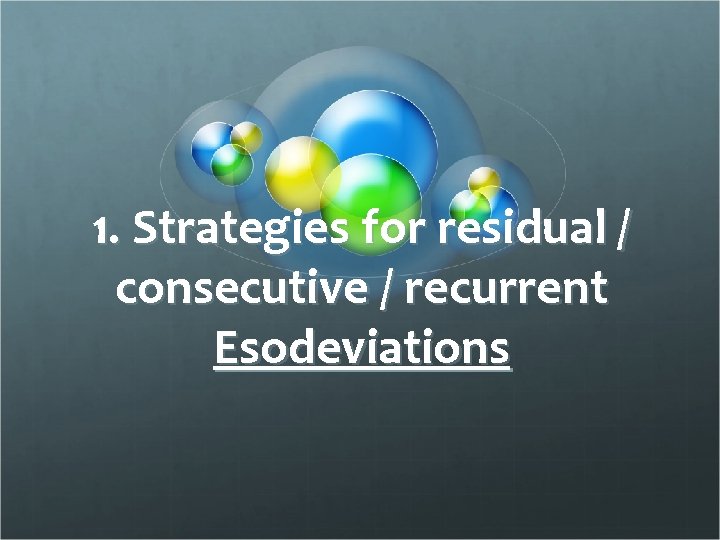 1. Strategies for residual / consecutive / recurrent Esodeviations